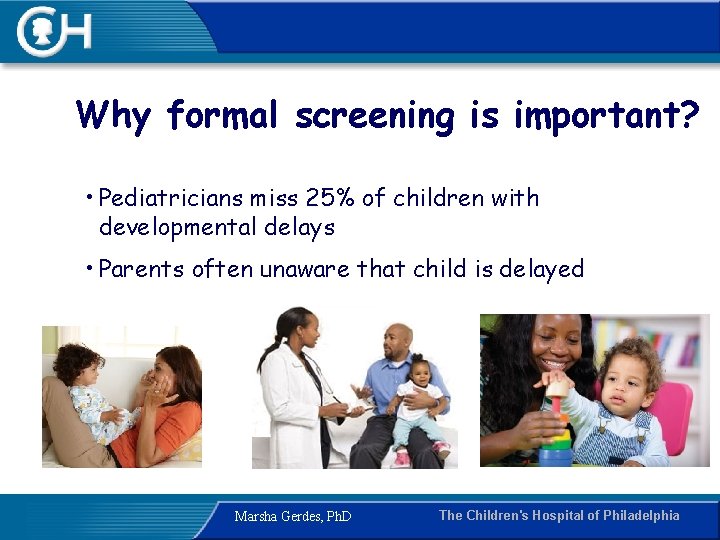 CH

Why formal screening is important?

• Pediatricians miss 25% of children with developmental delays

• Parents often unaware that child is delayed

Marsha Gerdes, PhD

The Children's Hospital of Philadelphia